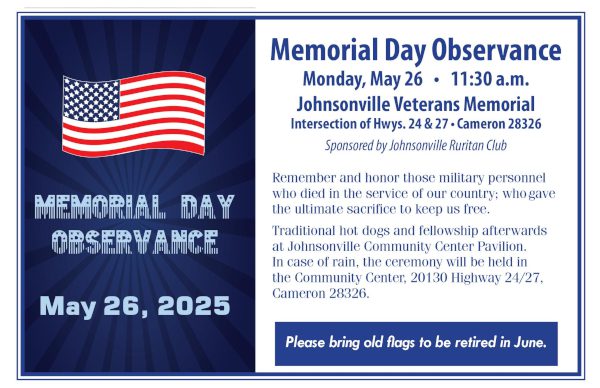 MEMORIAL DAY OBSERVANCE

May 26, 2025

Memorial Day Observance
Monday, May 26 • 11:30 a.m.
Johnsonville Veterans Memorial
Intersection of Hwys. 24 & 27 • Cameron 28326
Sponsored by Johnsonville Ruritan Club

Remember and honor those military personnel who died in the service of our country; who gave the ultimate sacrifice to keep us free.

Traditional hot dogs and fellowship afterwards at Johnsonville Community Center Pavilion. In case of rain, the ceremony will be held in the Community Center, 20130 Highway 24/27, Cameron 28326.

Please bring old flags to be retired in June.